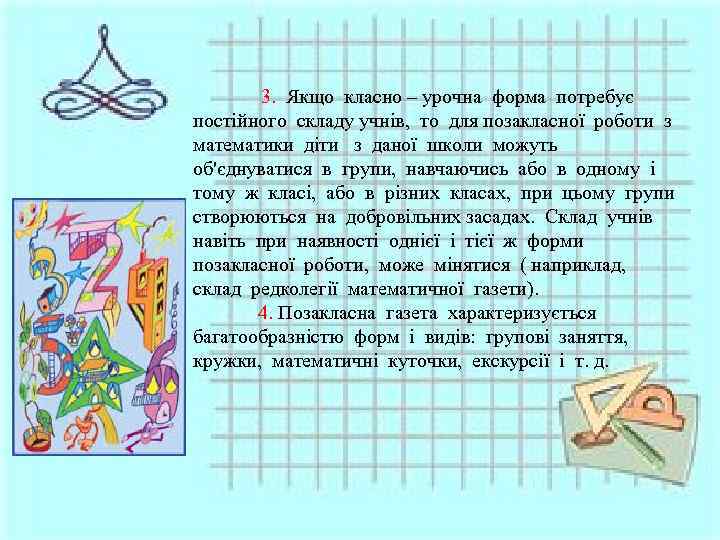 3. Якщо класно – урочна форма потребує постійного складу учнів, то для позакласної роботи з математики діти з даної школи можуть об'єднуватися в групи, навчаючись або в одному і тому ж класі, або в різних класах, при цьому групи створюються на добровільних засадах. Склад учнів навіть при наявності однієї і тієї ж форми позакласної роботи, може мінятися ( наприклад, склад редколегії математичної газети).

4. Позакласна газета характеризується багатообразністю форм і видів: групові заняття, кружки, математичні куточки, екскурсії і т. д.